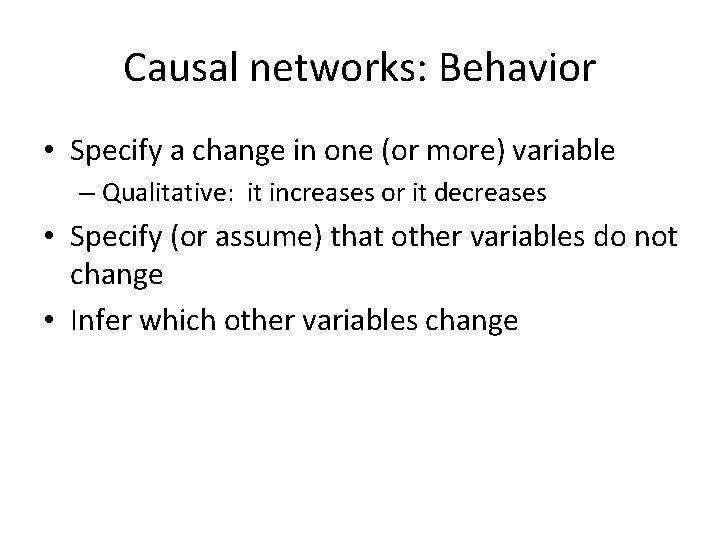 Causal networks: Behavior

• Specify a change in one (or more) variable
– Qualitative: it increases or it decreases
• Specify (or assume) that other variables do not change
• Infer which other variables change